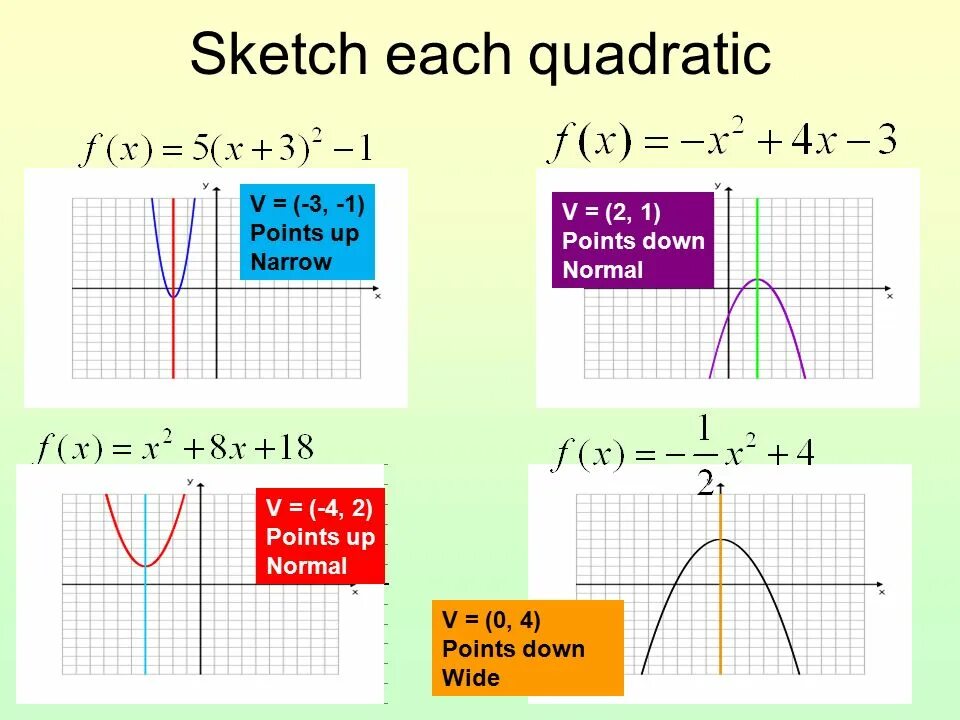 Sketch each quadratic

$f(x) = 5(x+3)^2 - 1$

y

x

V = (-3, -1)
Points up
Narrow

$f(x) = -x^2 + 4x - 3$

y

x

V = (2, 1)
Points down
Normal

$f(x) = x^2 + 8x + 18$

y

x

V = (-4, 2)
Points up
Normal

$f(x) = -\frac{1}{2}x^2 + 4$

y

x

V = (0, 4)
Points down
Wide